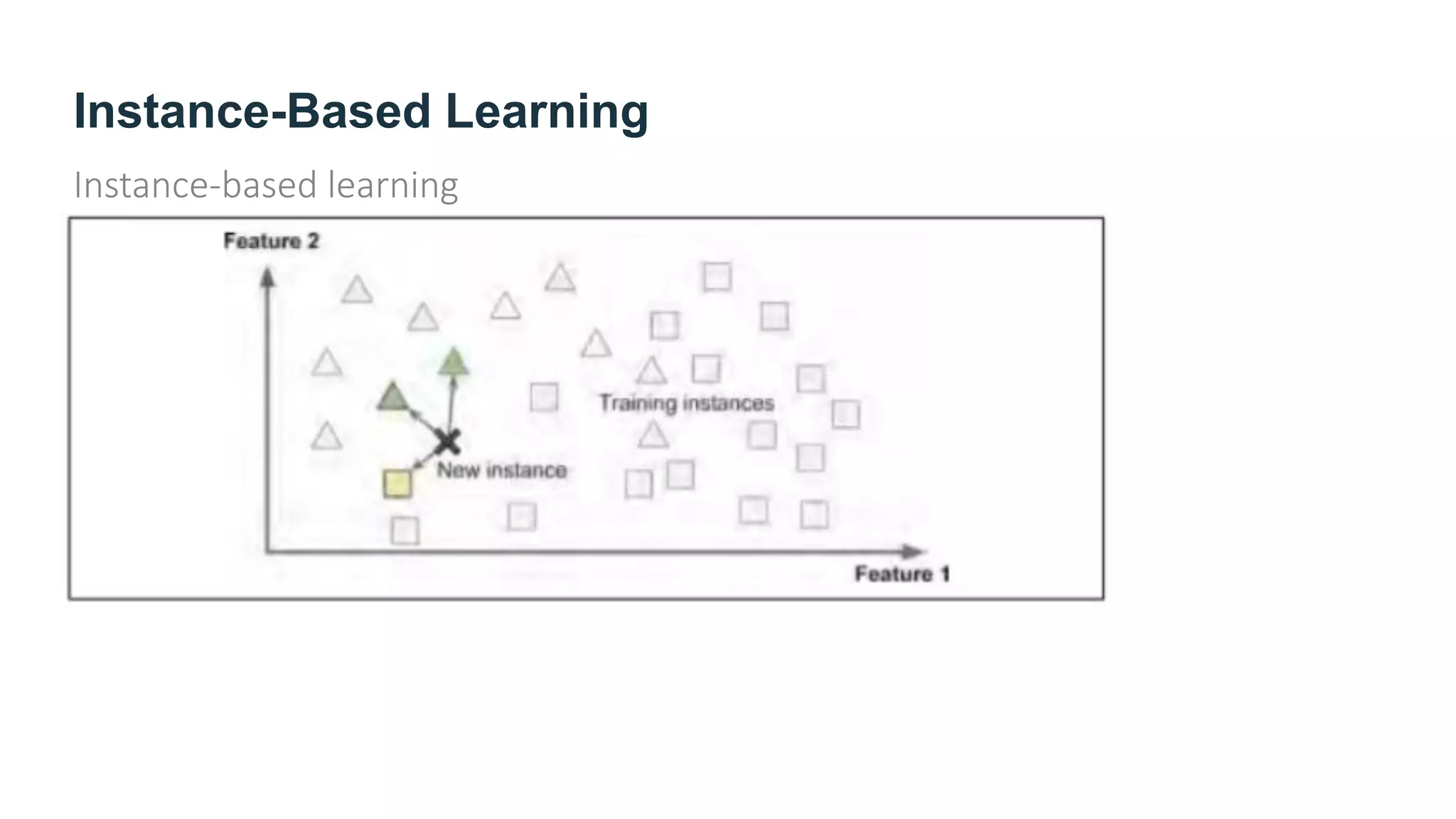 Instance-Based Learning

Instance-based learning

Feature 2

Training instances

New instance

Feature 1